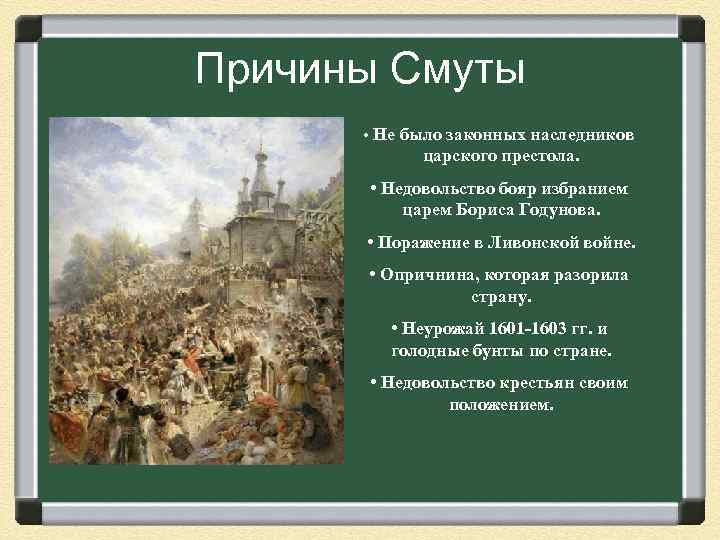 Причины Смуты

• Не было законных наследников царского престола.

• Недовольство бояр избранием царем Бориса Годунова.

• Поражение в Ливонской войне.

• Опричнина, которая разорила страну.

• Неурожай 1601-1603 гг. и голодные бунты по стране.

• Недовольство крестьян своим положением.